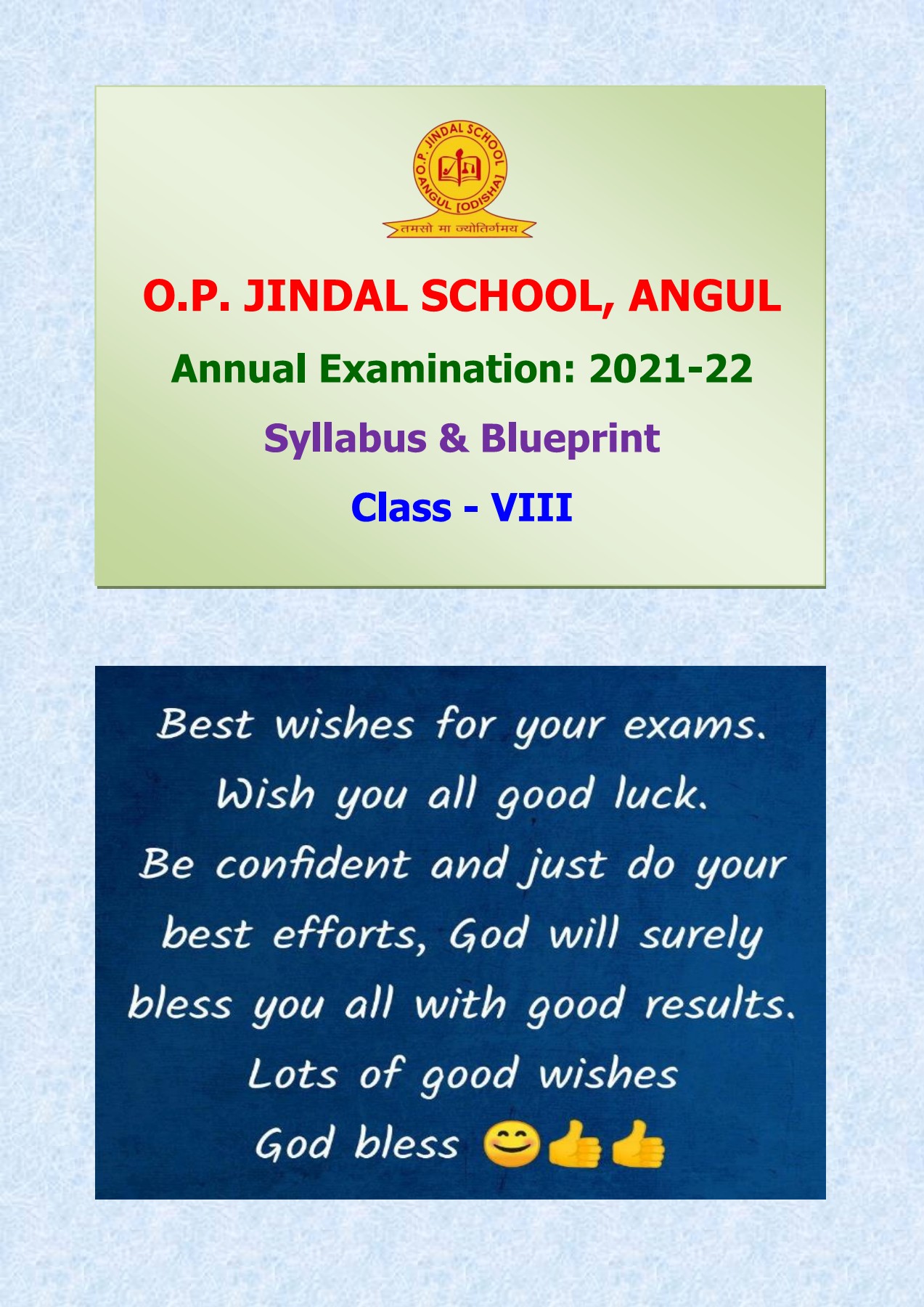 O.P. JINDAL SCHOOL ANGUL [ODISHA]

तमसो मा ज्योतिर्गमय

O.P. JINDAL SCHOOL, ANGUL

Annual Examination: 2021-22

Syllabus & Blueprint

Class - VIII

Best wishes for your exams. Wish you all good luck. Be confident and just do your best efforts, God will surely bless you all with good results. Lots of good wishes God bless 😊👍👍